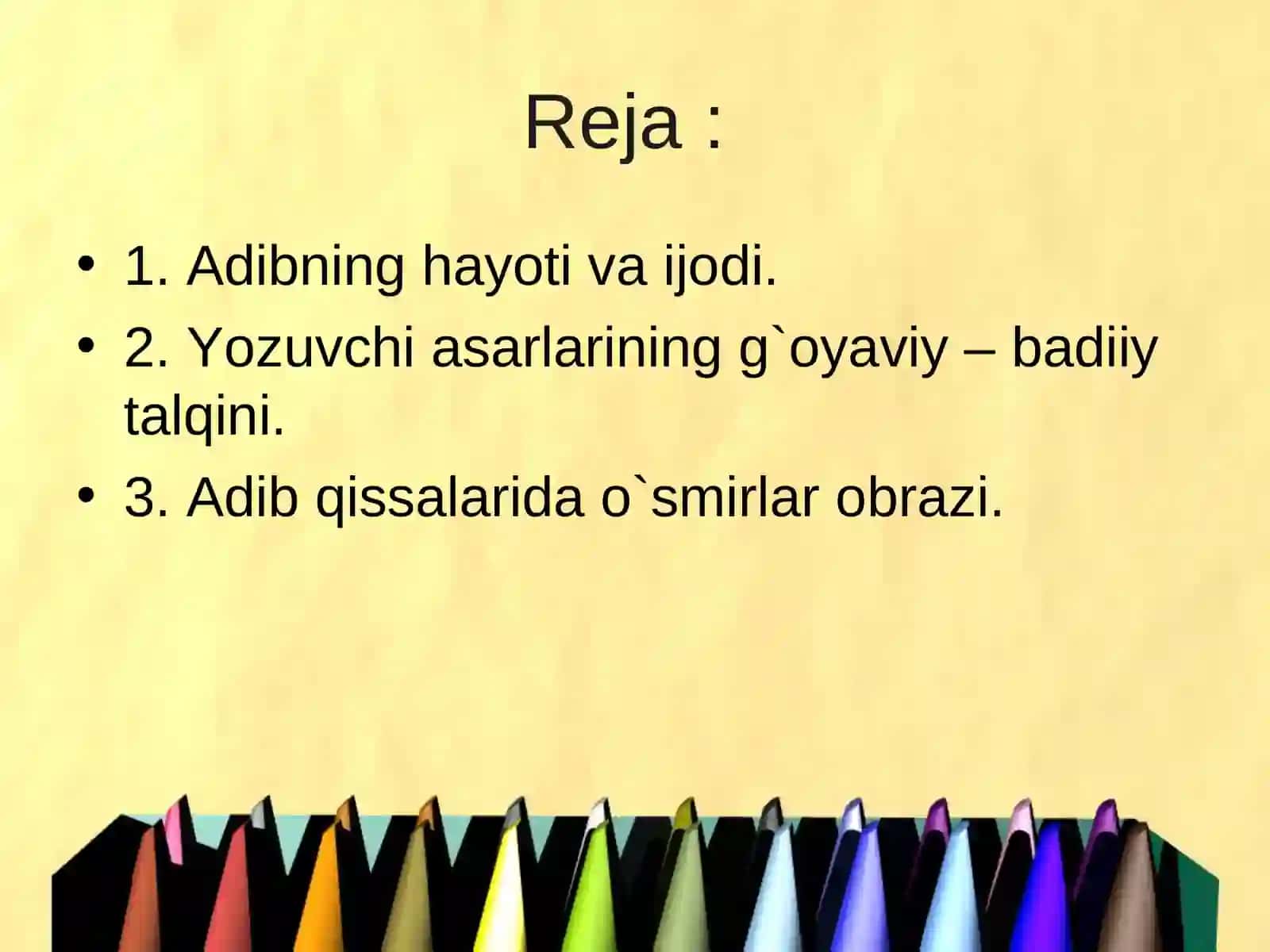 Reja :

• 1. Adibning hayoti va ijodi.
• 2. Yozuvchi asarlarining g`oyaviy – badiiy talqini.
• 3. Adib qissalarida o`smirlar obrazi.